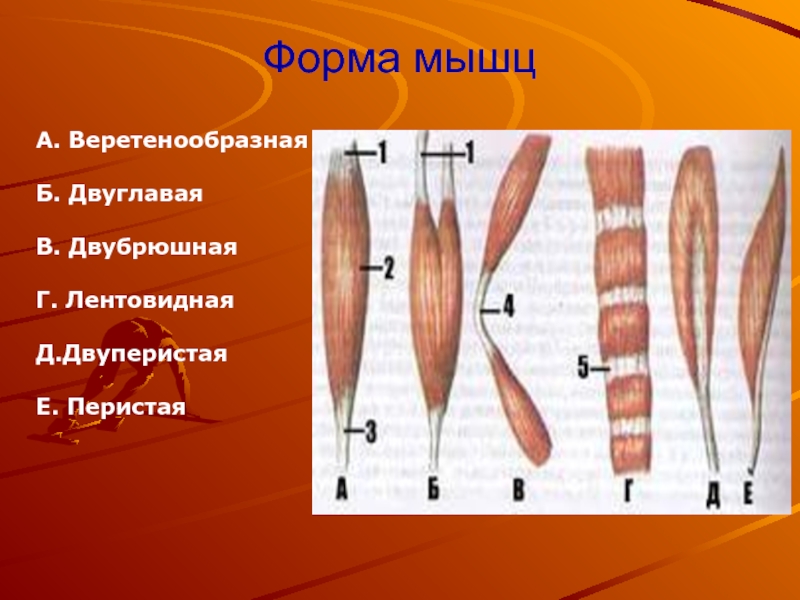 Форма мышц

А. Веретенообразная

Б. Двуглавая

В. Двубрюшная

Г. Лентовидная

Д.Двуперистая

Е. Перистая

1
2
3
1
4
5
А
Б
В
Г
Д
Е